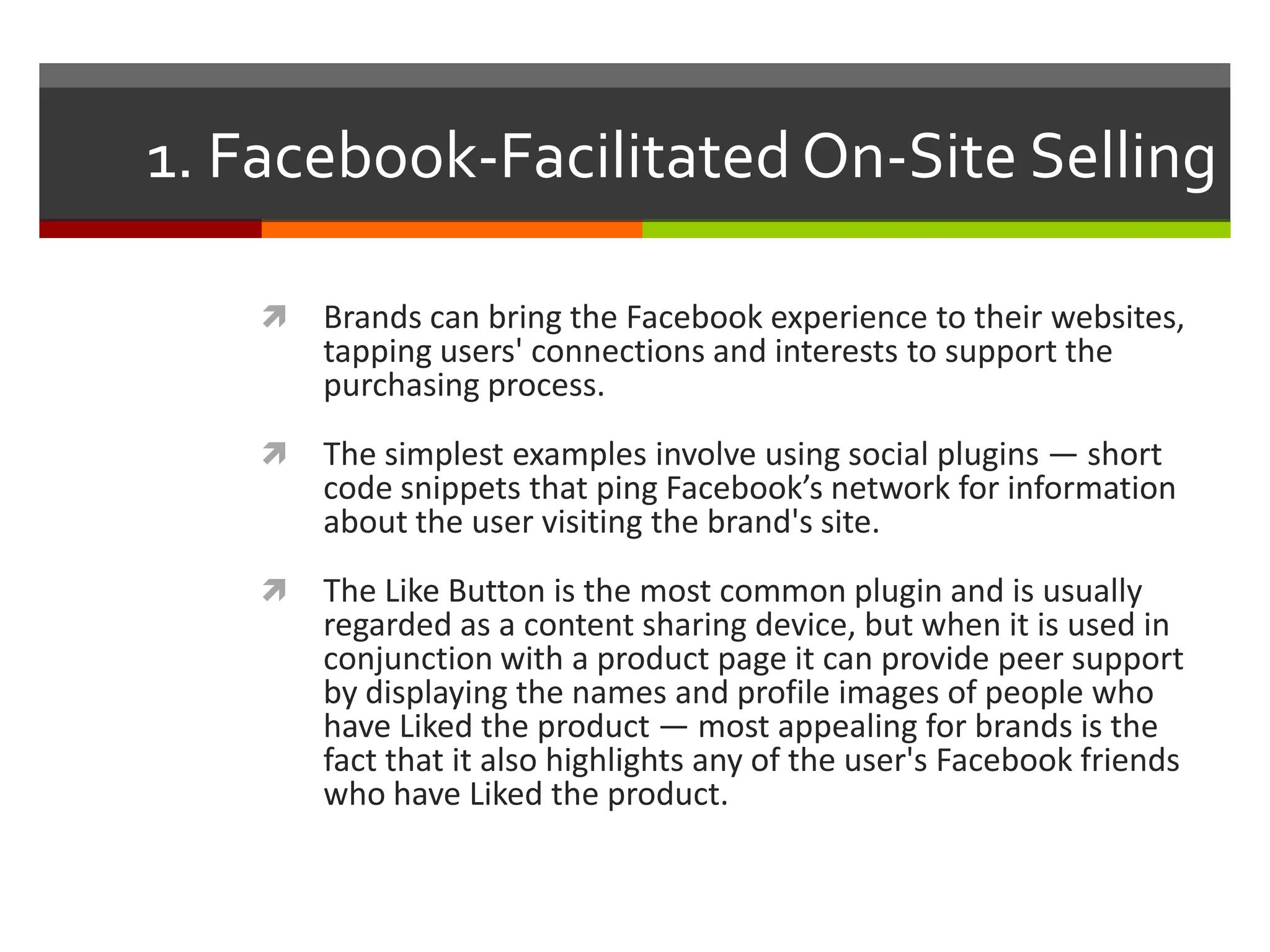 1. Facebook-Facilitated On-Site Selling

Brands can bring the Facebook experience to their websites, tapping users' connections and interests to support the purchasing process.

The simplest examples involve using social plugins — short code snippets that ping Facebook’s network for information about the user visiting the brand's site.

The Like Button is the most common plugin and is usually regarded as a content sharing device, but when it is used in conjunction with a product page it can provide peer support by displaying the names and profile images of people who have Liked the product — most appealing for brands is the fact that it also highlights any of the user's Facebook friends who have Liked the product.